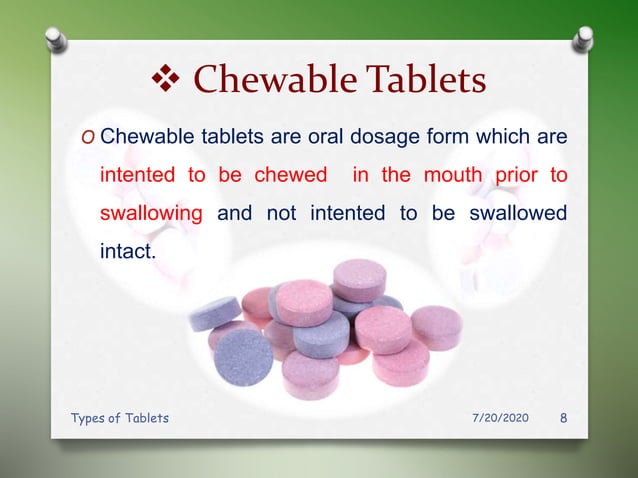 ❖ Chewable Tablets

o Chewable tablets are oral dosage form which are intented to be chewed in the mouth prior to swallowing and not intented to be swallowed intact.

Types of Tablets 7/20/2020 8